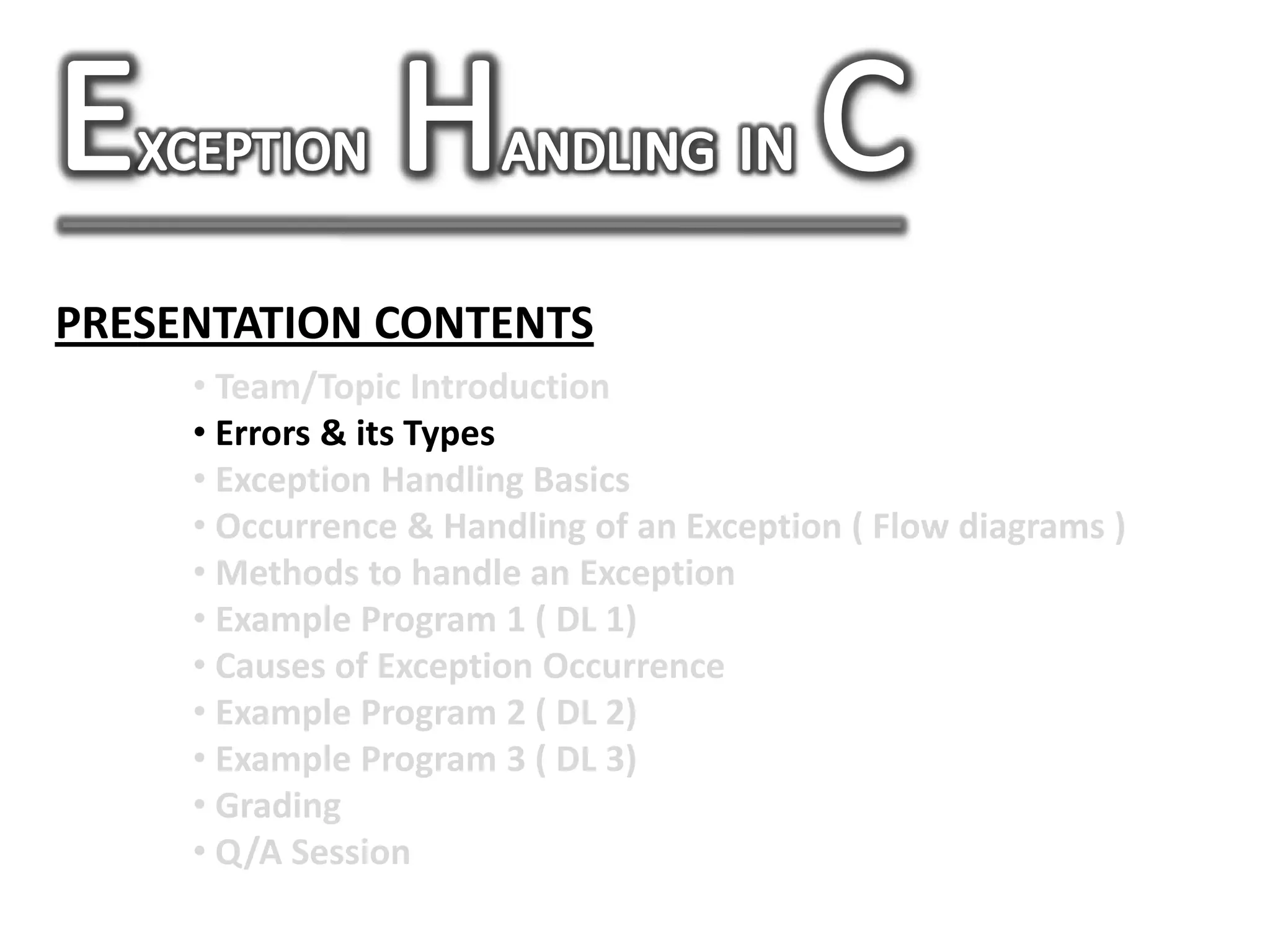 EXCEPTION HANDLING IN C

PRESENTATION CONTENTS

• Team/Topic Introduction
• Errors & its Types
• Exception Handling Basics
• Occurrence & Handling of an Exception ( Flow diagrams )
• Methods to handle an Exception
• Example Program 1 ( DL 1)
• Causes of Exception Occurrence
• Example Program 2 ( DL 2)
• Example Program 3 ( DL 3)
• Grading
• Q/A Session